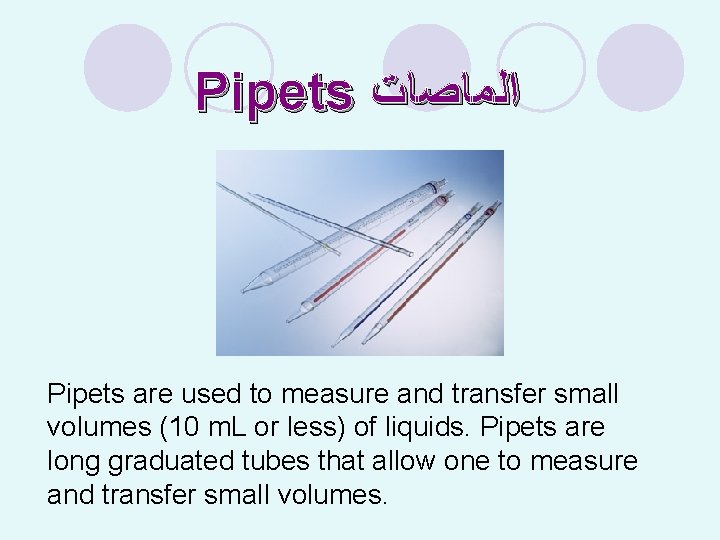 Pipets الماصات

Pipets are used to measure and transfer small volumes (10 mL or less) of liquids. Pipets are long graduated tubes that allow one to measure and transfer small volumes.